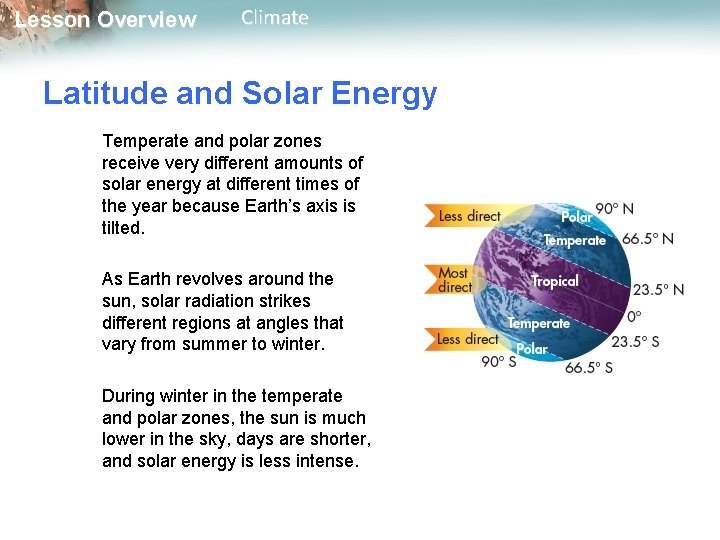 Lesson Overview Climate

Latitude and Solar Energy

Temperate and polar zones receive very different amounts of solar energy at different times of the year because Earth's axis is tilted.

As Earth revolves around the sun, solar radiation strikes different regions at angles that vary from summer to winter.

During winter in the temperate and polar zones, the sun is much lower in the sky, days are shorter, and solar energy is less intense.

Less direct
Most direct
Less direct
Polar
Temperate
Tropical
Temperate
Polar
90° N
66.5° N
23.5° N
0°
23.5° S
66.5° S
90° S